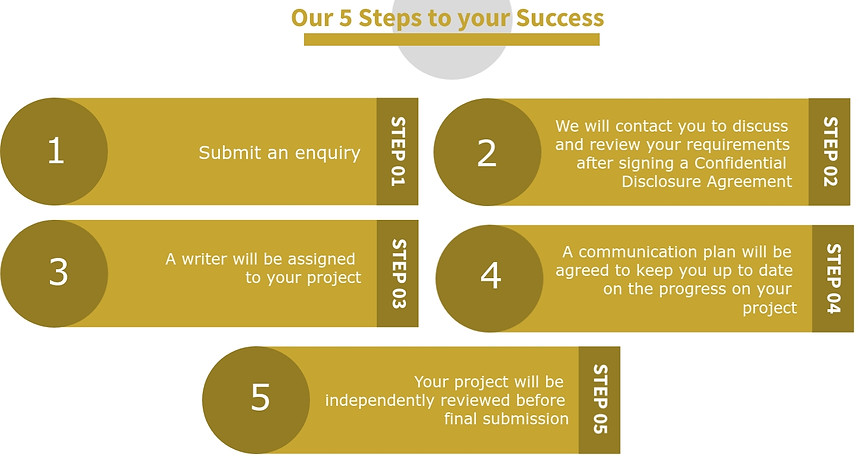 Our 5 Steps to your Success

1

Submit an enquiry

STEP 01

2

We will contact you to discuss and review your requirements after signing a Confidential Disclosure Agreement

STEP 02

3

A writer will be assigned to your project

STEP 03

4

A communication plan will be agreed to keep you up to date on the progress on your project

STEP 04

5

Your project will be independently reviewed before final submission

STEP 05